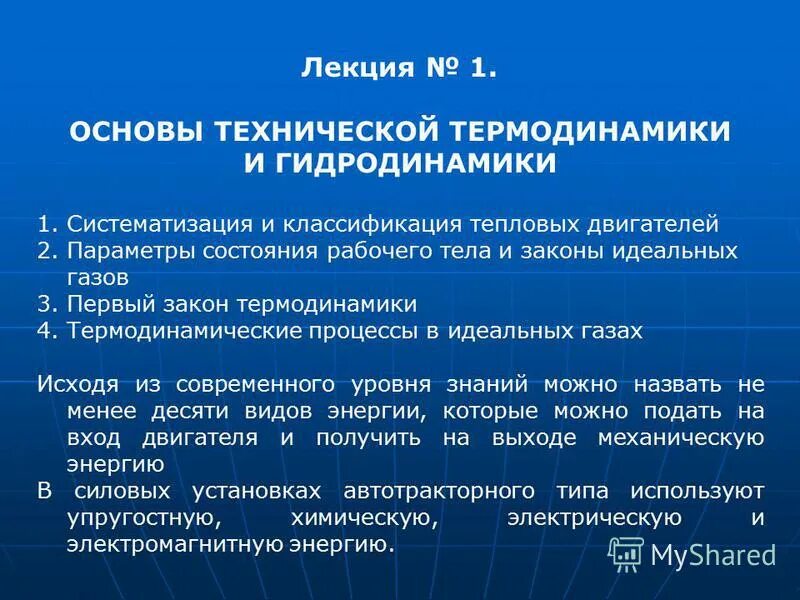 Лекция № 1.

ОСНОВЫ ТЕХНИЧЕСКОЙ ТЕРМОДИНАМИКИ И ГИДРОДИНАМИКИ

1. Систематизация и классификация тепловых двигателей
2. Параметры состояния рабочего тела и законы идеальных газов
3. Первый закон термодинамики
4. Термодинамические процессы в идеальных газах

Исходя из современного уровня знаний можно назвать не менее десяти видов энергии, которые можно подать на вход двигателя и получить на выходе механическую энергию
В силовых установках автотракторного типа используют упругостную, химическую, электрическую и электромагнитную энергию.

MyShared